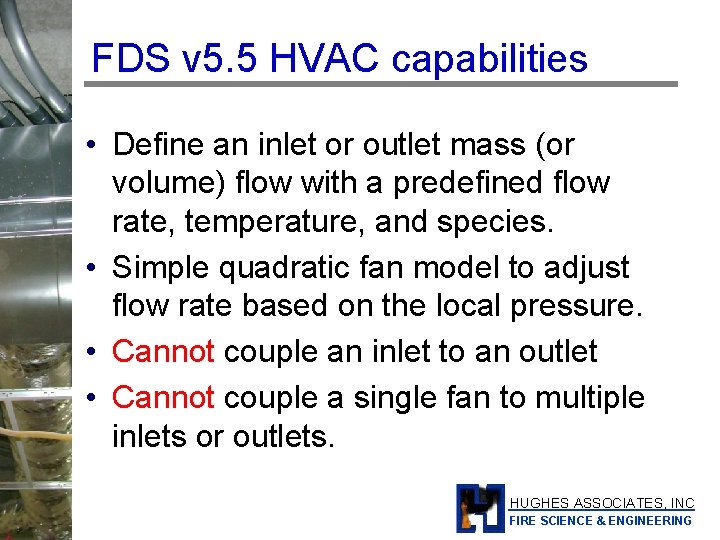 FDS v5.5 HVAC capabilities

• Define an inlet or outlet mass (or volume) flow with a predefined flow rate, temperature, and species.

• Simple quadratic fan model to adjust flow rate based on the local pressure.

• Cannot couple an inlet to an outlet

• Cannot couple a single fan to multiple inlets or outlets.

HUGHES ASSOCIATES, INC
FIRE SCIENCE & ENGINEERING